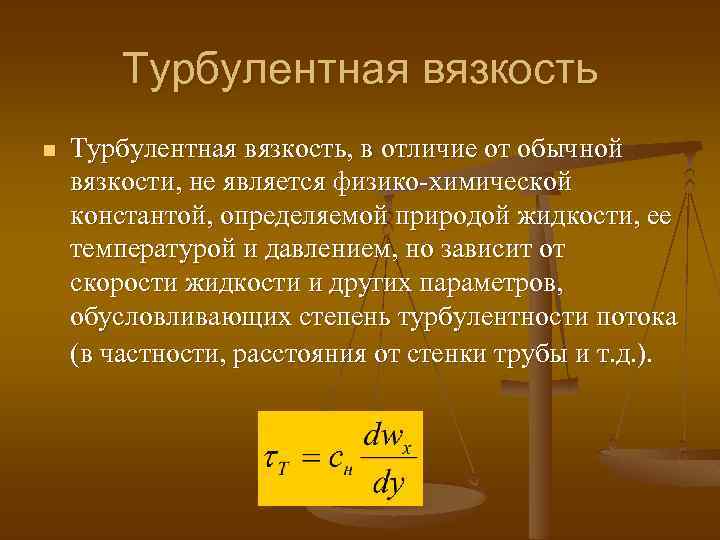 Турбулентная вязкость

Турбулентная вязкость, в отличие от обычной вязкости, не является физико-химической константой, определяемой природой жидкости, ее температурой и давлением, но зависит от скорости жидкости и других параметров, обусловливающих степень турбулентности потока (в частности, расстояния от стенки трубы и т.д.).

$\tau_T = c_н \frac{dw_x}{dy}$